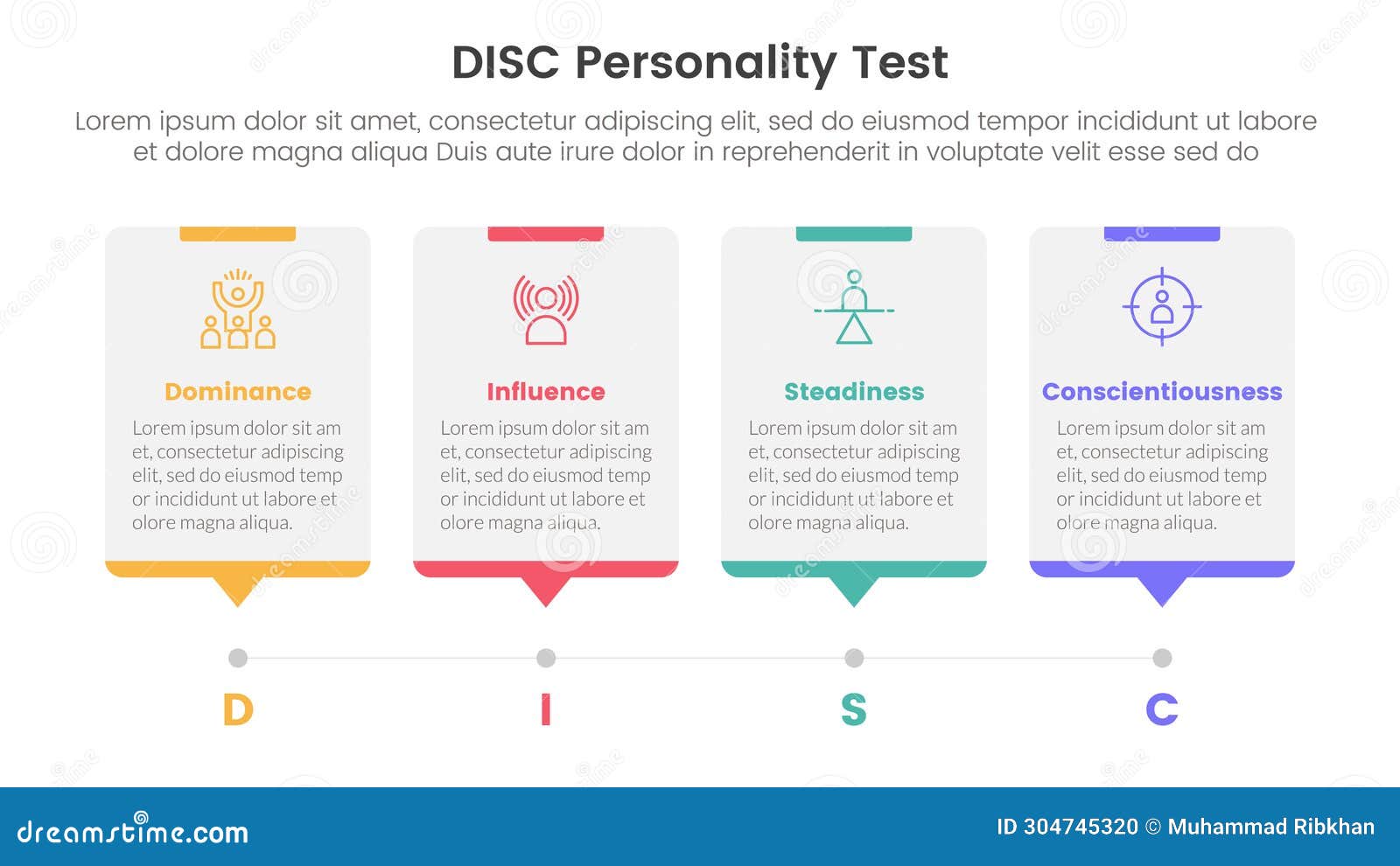 DISC Personality Test

Lorem ipsum dolor sit amet, consectetur adipiscing elit, sed do eiusmod tempor incididunt ut labore et dolore magna aliqua Duis aute irure dolor in reprehenderit in voluptate velit esse sed do

Dominance

Lorem ipsum dolor sit am et, consectetur adipiscing elit, sed do eiusmod temp or incididunt ut labore et olore magna aliqua.

Influence

Lorem ipsum dolor sit am et, consectetur adipiscing elit, sed do eiusmod temp or incididunt ut labore et olore magna aliqua.

Steadiness

Lorem ipsum dolor sit am et, consectetur adipiscing elit, sed do eiusmod temp or incididunt ut labore et olore magna aliqua.

Conscientiousness

Lorem ipsum dolor sit am et, consectetur adipiscing elit, sed do eiusmod temp or incididunt ut labore et olore magna aliqua.

D

I

S

C

dreamstime.com

ID 304745320 © Muhammad Ribkhan